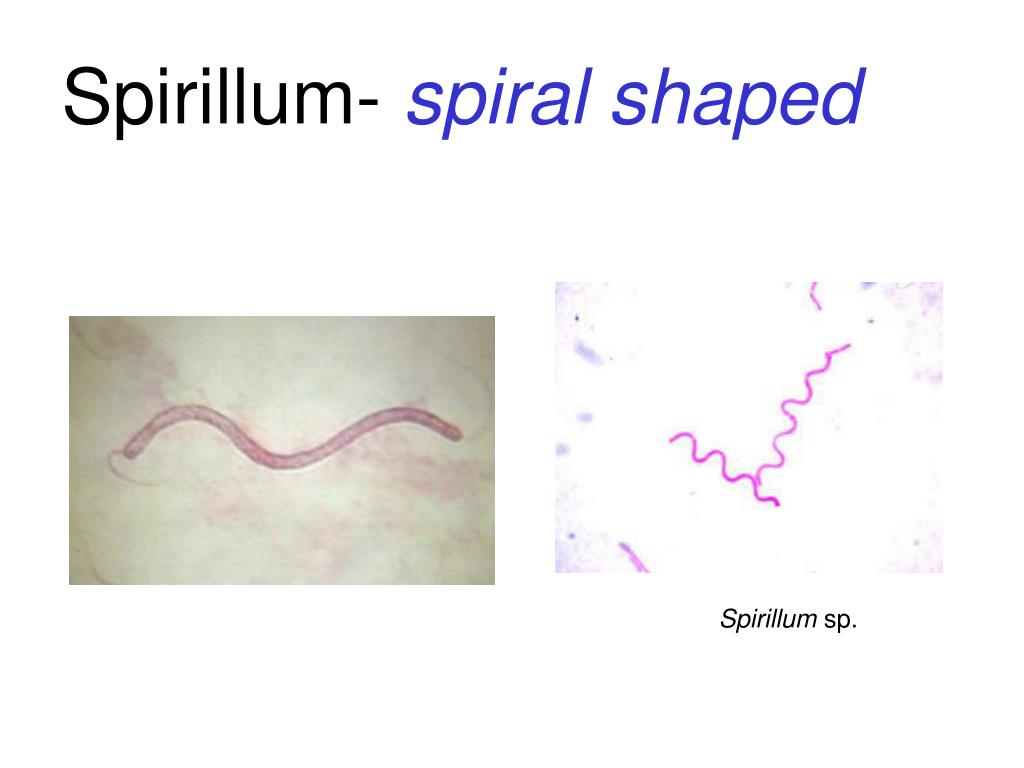 Spirillum- spiral shaped

Spirillum sp.